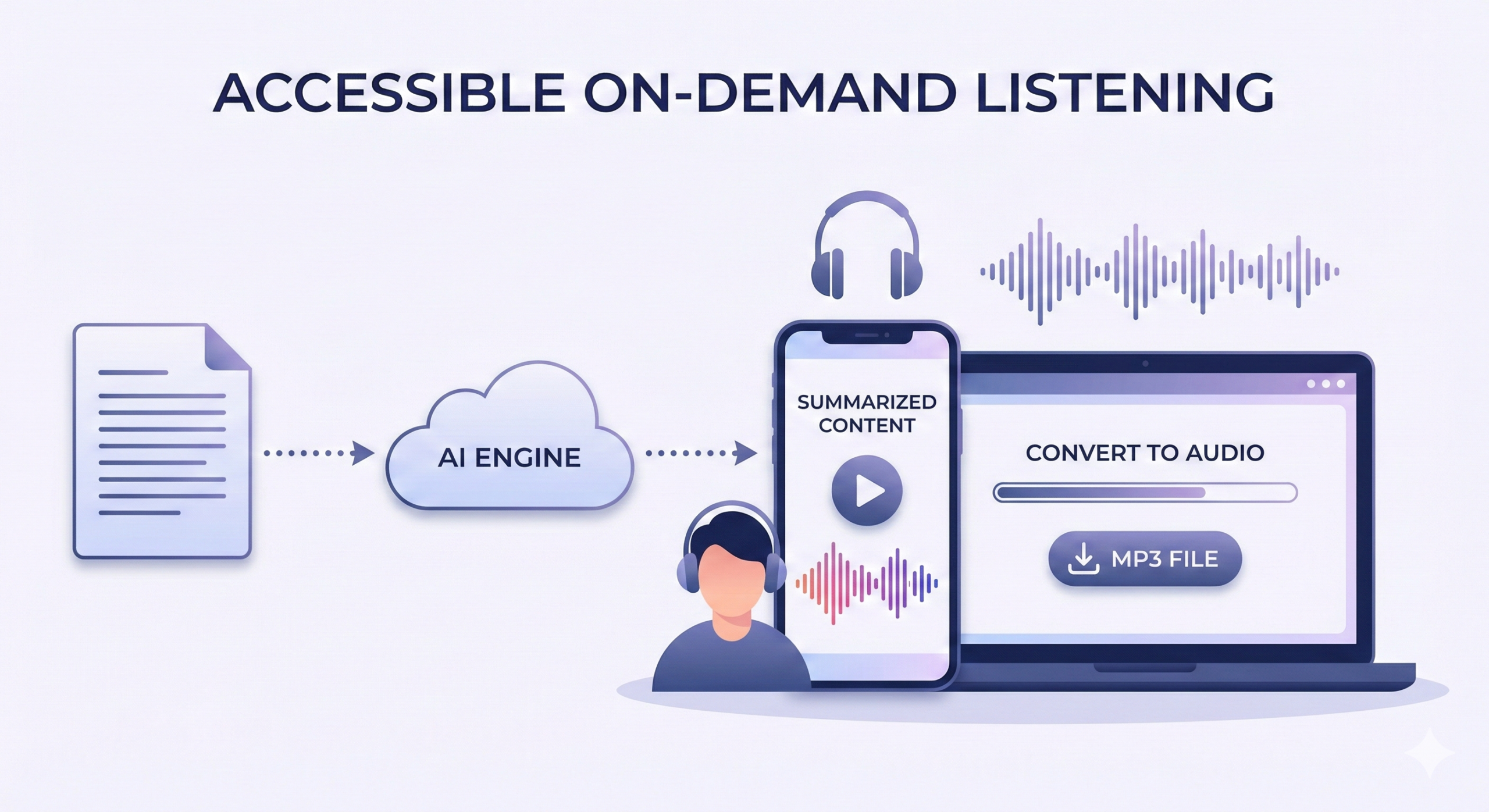 ACCESSIBLE ON-DEMAND LISTENING

AI ENGINE

SUMMARIZED CONTENT

CONVERT TO AUDIO

MP3 FILE